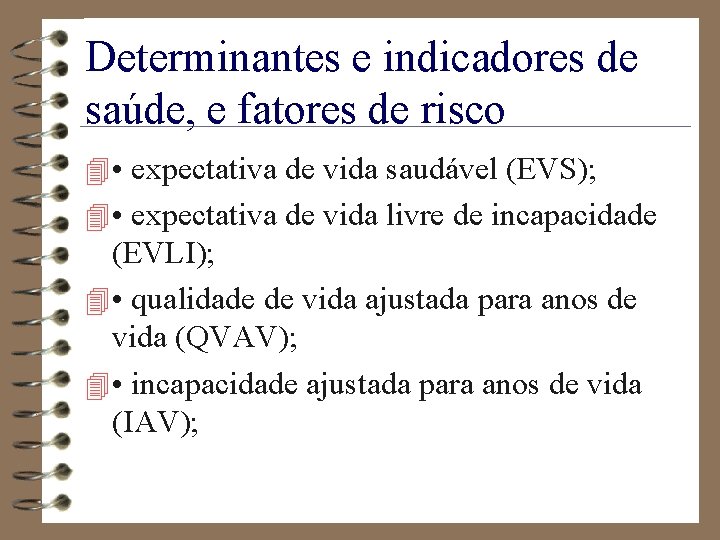 Determinantes e indicadores de saúde, e fatores de risco

• expectativa de vida saudável (EVS);

• expectativa de vida livre de incapacidade (EVLI);

• qualidade de vida ajustada para anos de vida (QVAV);

• incapacidade ajustada para anos de vida (IAV);